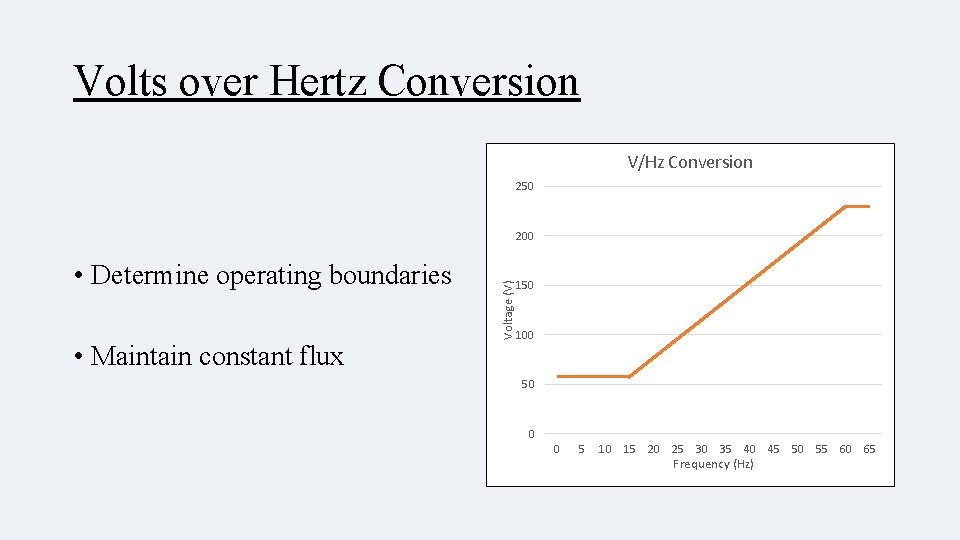 Volts over Hertz Conversion

• Determine operating boundaries

• Maintain constant flux

V/Hz Conversion

250
200
150
100
50
0

Voltage (V)

0 5 10 15 20 25 30 35 40 45 50 55 60 65

Frequency (Hz)